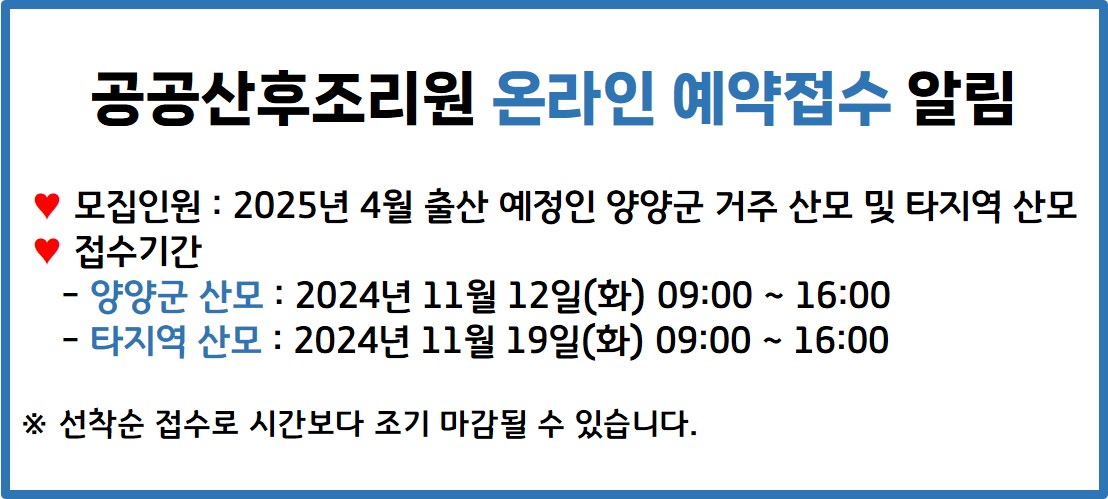 공공산후조리원 온라인 예약접수 알림

♥ 모집인원 : 2025년 4월 출산 예정인 양양군 거주 산모 및 타지역 산모
♥ 접수기간
- 양양군 산모 : 2024년 11월 12일(화) 09:00 ~ 16:00
- 타지역 산모 : 2024년 11월 19일(화) 09:00 ~ 16:00

※ 선착순 접수로 시간보다 조기 마감될 수 있습니다.